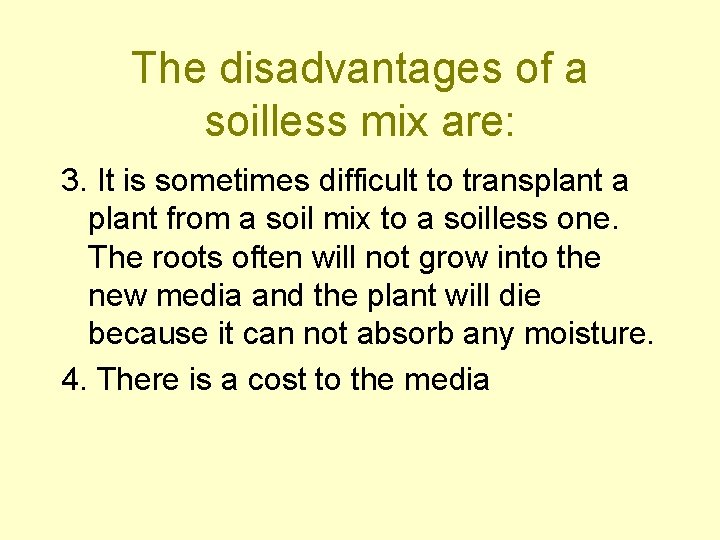 The disadvantages of a soilless mix are:

3. It is sometimes difficult to transplant a plant from a soil mix to a soilless one. The roots often will not grow into the new media and the plant will die because it can not absorb any moisture.

4. There is a cost to the media